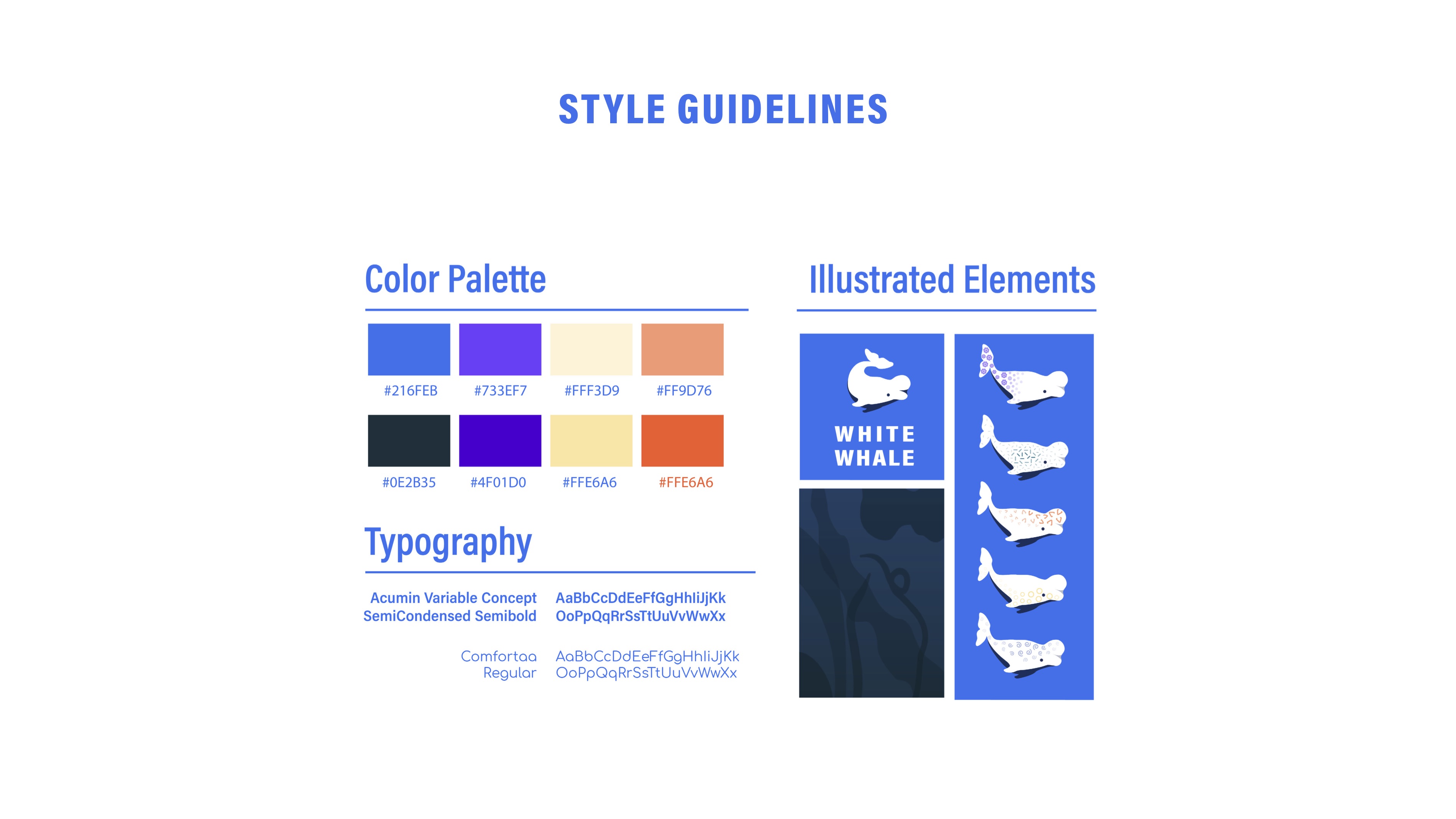 STYLE GUIDELINES

Color Palette

#216FEB #733EF7 #FFF3D9 #FF9D76

#0E2B35 #4F01D0 #FFE6A6 #FFE6A6

Typography

Acumin Variable Concept SemiCondensed Semibold AaBbCcDdEeFfGgHhIiJjKk OoPpQqRrSsTtUuVvWwXx

Comfortaa Regular AaBbCcDdEeFfGgHhIiJjKk OoPpQqRrSsTtUuVvWwXx

Illustrated Elements

WHITE WHALE